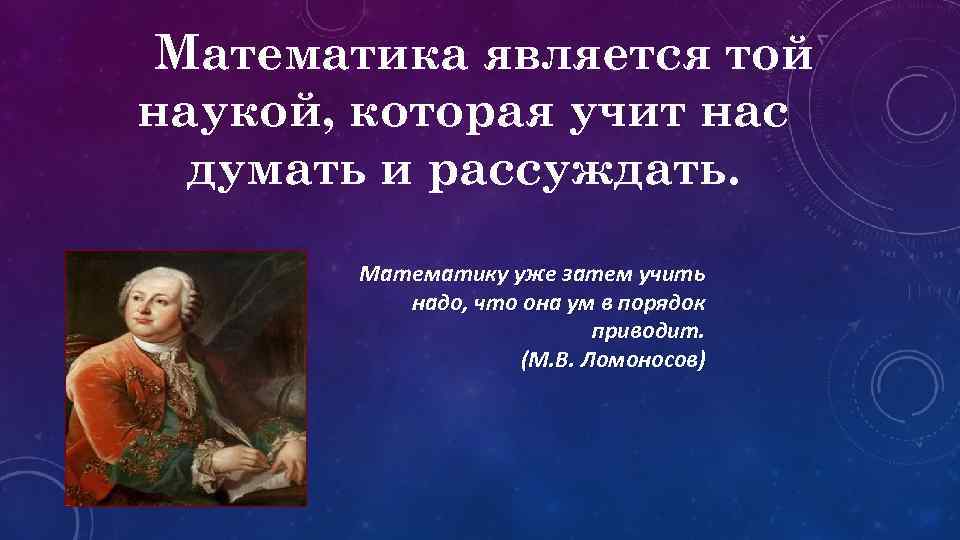 Математика является той наукой, которая учит нас думать и рассуждать.

Математику уже затем учить надо, что она ум в порядок приводит.
(М.В. Ломоносов)